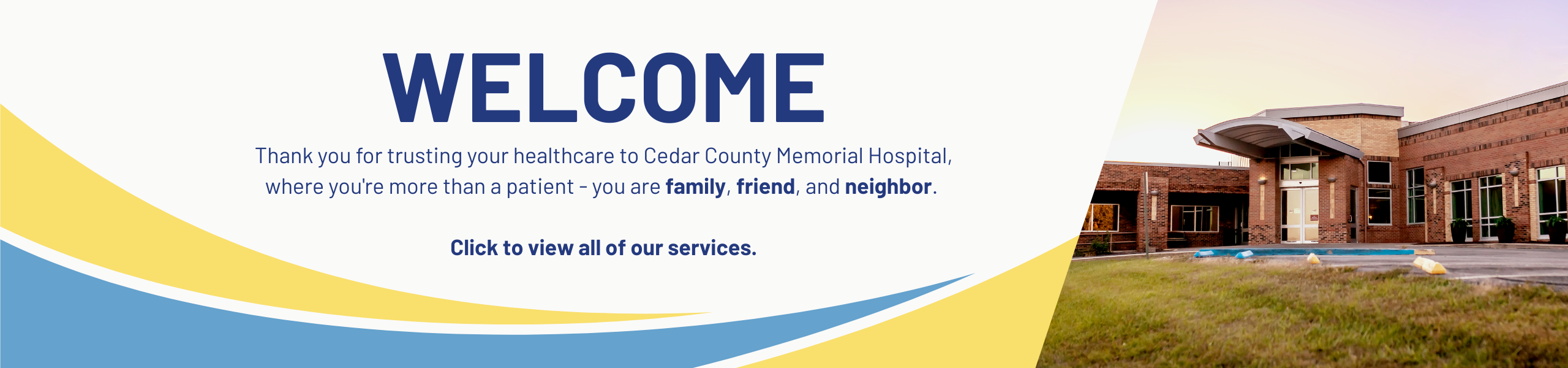 WELCOME

Thank you for trusting your healthcare to Cedar County Memorial Hospital, where you're more than a patient - you are family, friend, and neighbor.

Click to view all of our services.